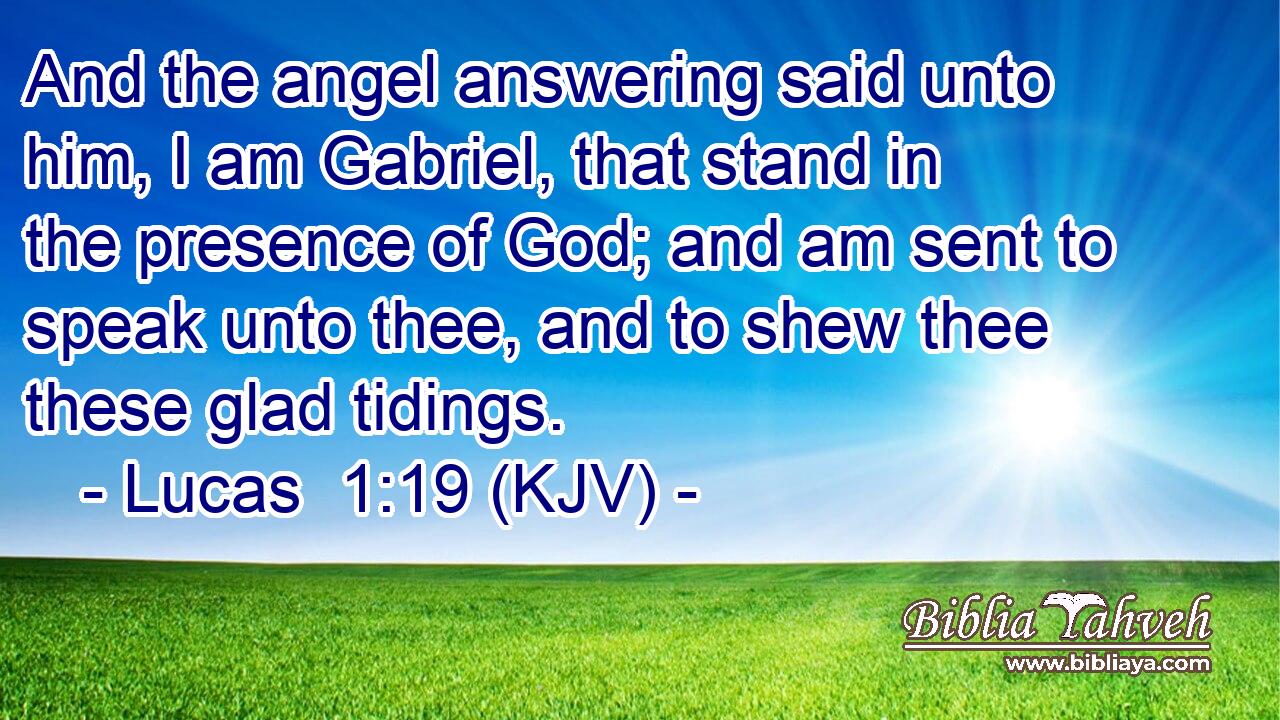 And the angel answering said unto him, I am Gabriel, that stand in the presence of God; and am sent to speak unto thee, and to shew thee these glad tidings.
- Lucas 1:19 (KJV) -

Biblia Yahveh
www.bibliaya.com